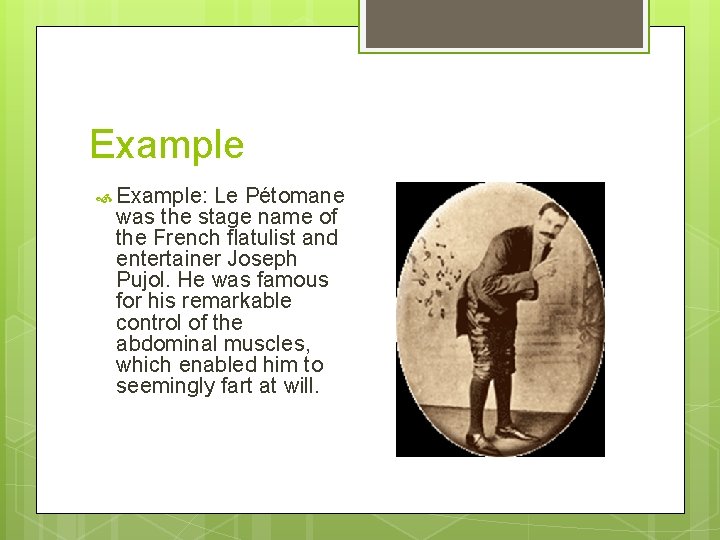 Example

Example: Le Pétomane was the stage name of the French flatulist and entertainer Joseph Pujol. He was famous for his remarkable control of the abdominal muscles, which enabled him to seemingly fart at will.